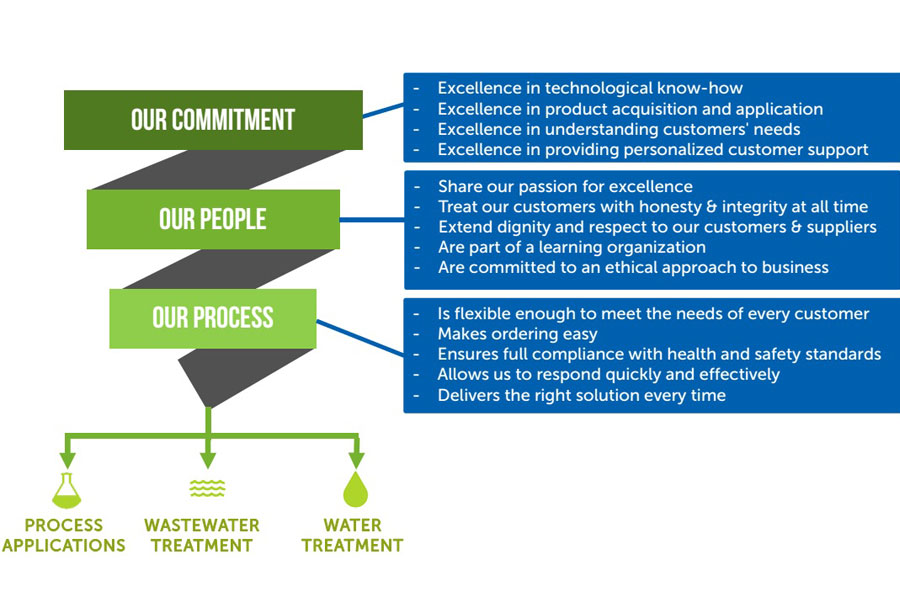 OUR COMMITMENT

- Excellence in technological know-how
- Excellence in product acquisition and application
- Excellence in understanding customers' needs
- Excellence in providing personalized customer support

OUR PEOPLE

- Share our passion for excellence
- Treat our customers with honesty & integrity at all time
- Extend dignity and respect to our customers & suppliers
- Are part of a learning organization
- Are committed to an ethical approach to business

OUR PROCESS

- Is flexible enough to meet the needs of every customer
- Makes ordering easy
- Ensures full compliance with health and safety standards
- Allows us to respond quickly and effectively
- Delivers the right solution every time

PROCESS APPLICATIONS

WASTEWATER TREATMENT

WATER TREATMENT